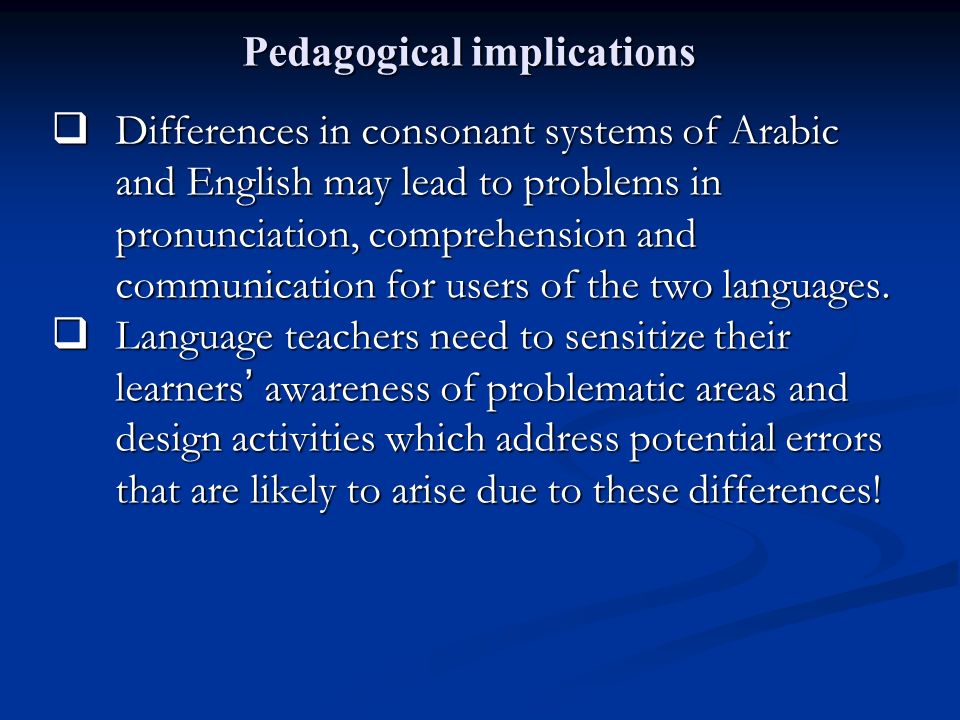 Pedagogical implications

❑ Differences in consonant systems of Arabic and English may lead to problems in pronunciation, comprehension and communication for users of the two languages.

❑ Language teachers need to sensitize their learners' awareness of problematic areas and design activities which address potential errors that are likely to arise due to these differences!